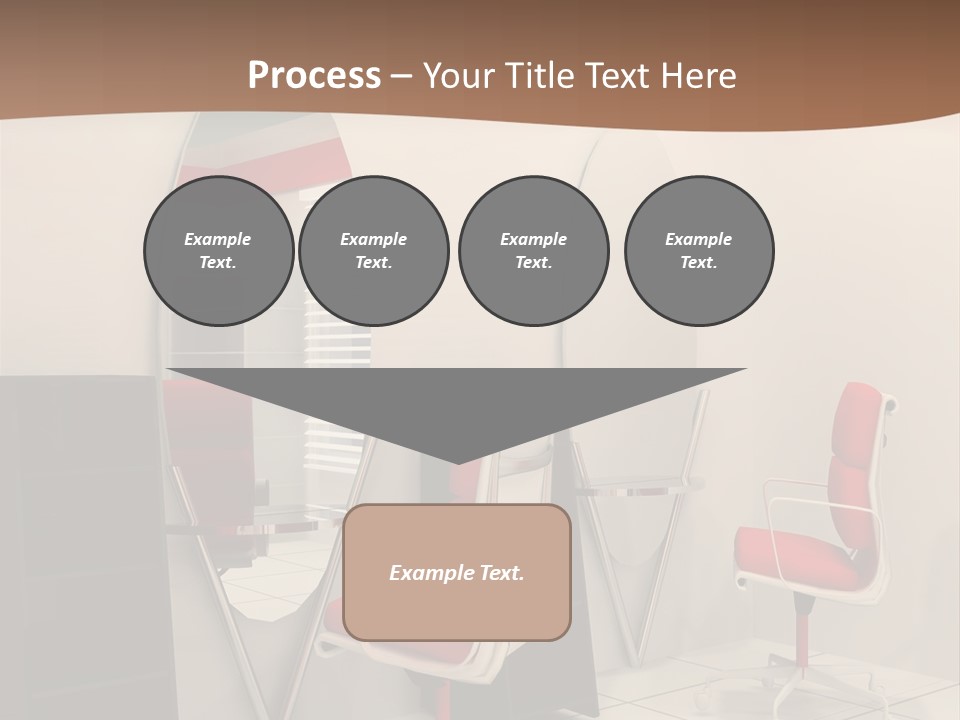 Process – Your Title Text Here

Example Text.

Example Text.

Example Text.

Example Text.

Example Text.